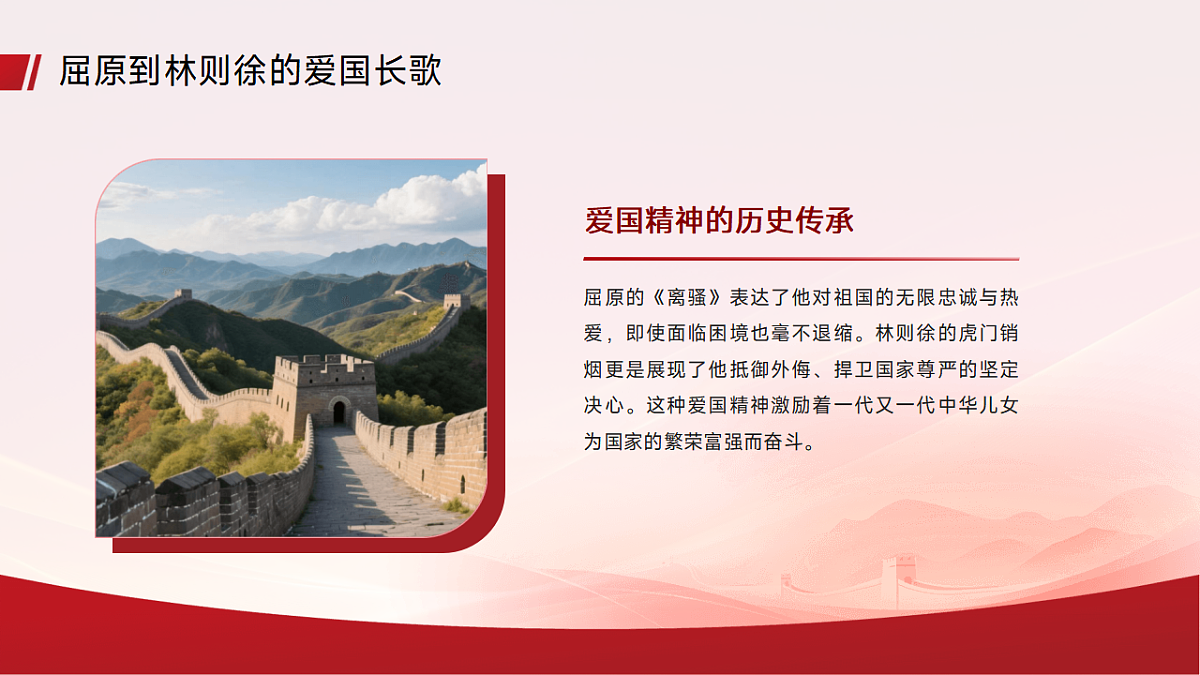 屈原到林则徐的爱国长歌

爱国精神的历史传承

屈原的《离骚》表达了他对祖国的无限忠诚与热爱，即使面临困境也毫不退缩。林则徐的虎门销烟更是展现了他抵御外侮、捍卫国家尊严的坚定决心。这种爱国精神激励着一代又一代中华儿女为国家的繁荣富强而奋斗。